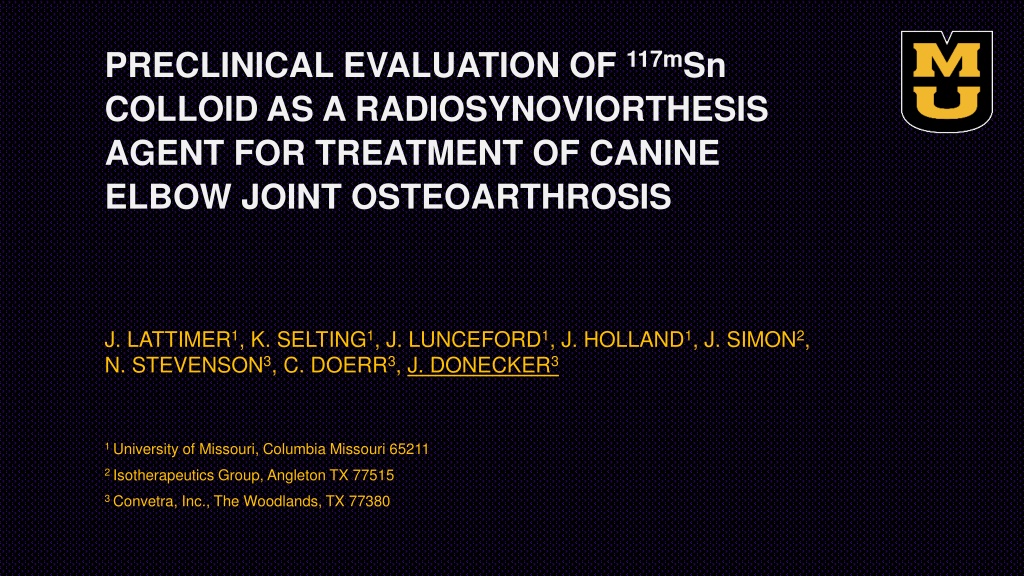 PRECLINICAL EVALUATION OF $^{117m}$Sn COLLOID AS A RADIOSYNOVIORTHESIS AGENT FOR TREATMENT OF CANINE ELBOW JOINT OSTEOARTHROSIS

MU

J. LATTIMER$^1$, K. SELTING$^1$, J. LUNCEFORD$^1$, J. HOLLAND$^1$, J. SIMON$^2$, N. STEVENSON$^3$, C. DOERR$^3$, J. DONECKER$^3$

$^1$ University of Missouri, Columbia Missouri 65211
$^2$ Isotherapeutics Group, Angleton TX 77515
$^3$ Convetra, Inc., The Woodlands, TX 77380